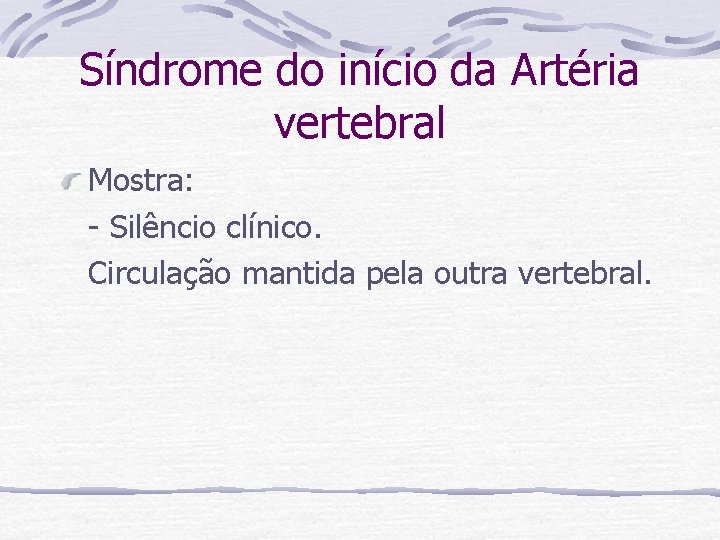 Síndrome do início da Artéria vertebral

Mostra:

- Silêncio clínico.

Circulação mantida pela outra vertebral.